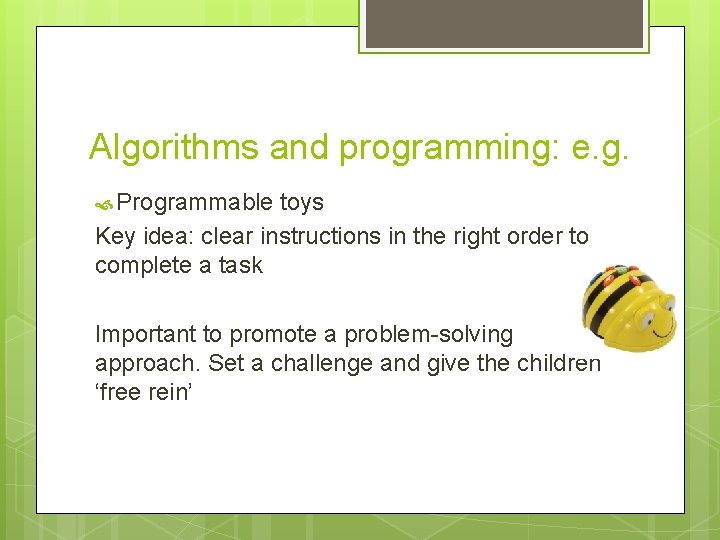 Algorithms and programming: e.g.

Programmable toys

Key idea: clear instructions in the right order to complete a task

Important to promote a problem-solving approach. Set a challenge and give the children ‘free rein’